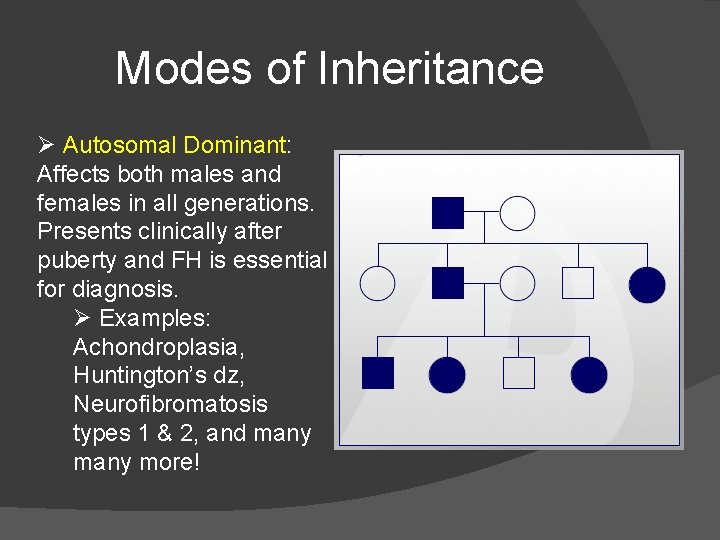 Modes of Inheritance

➢ Autosomal Dominant: Affects both males and females in all generations. Presents clinically after puberty and FH is essential for diagnosis.

➢ Examples: Achondroplasia, Huntington's dz, Neurofibromatosis types 1 & 2, and many many more!